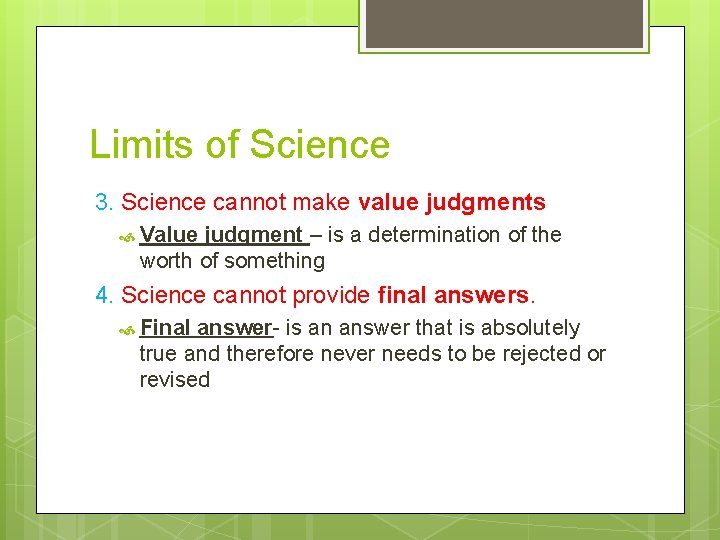 Limits of Science

3. Science cannot make value judgments

Value judgment – is a determination of the worth of something

4. Science cannot provide final answers.

Final answer- is an answer that is absolutely true and therefore never needs to be rejected or revised